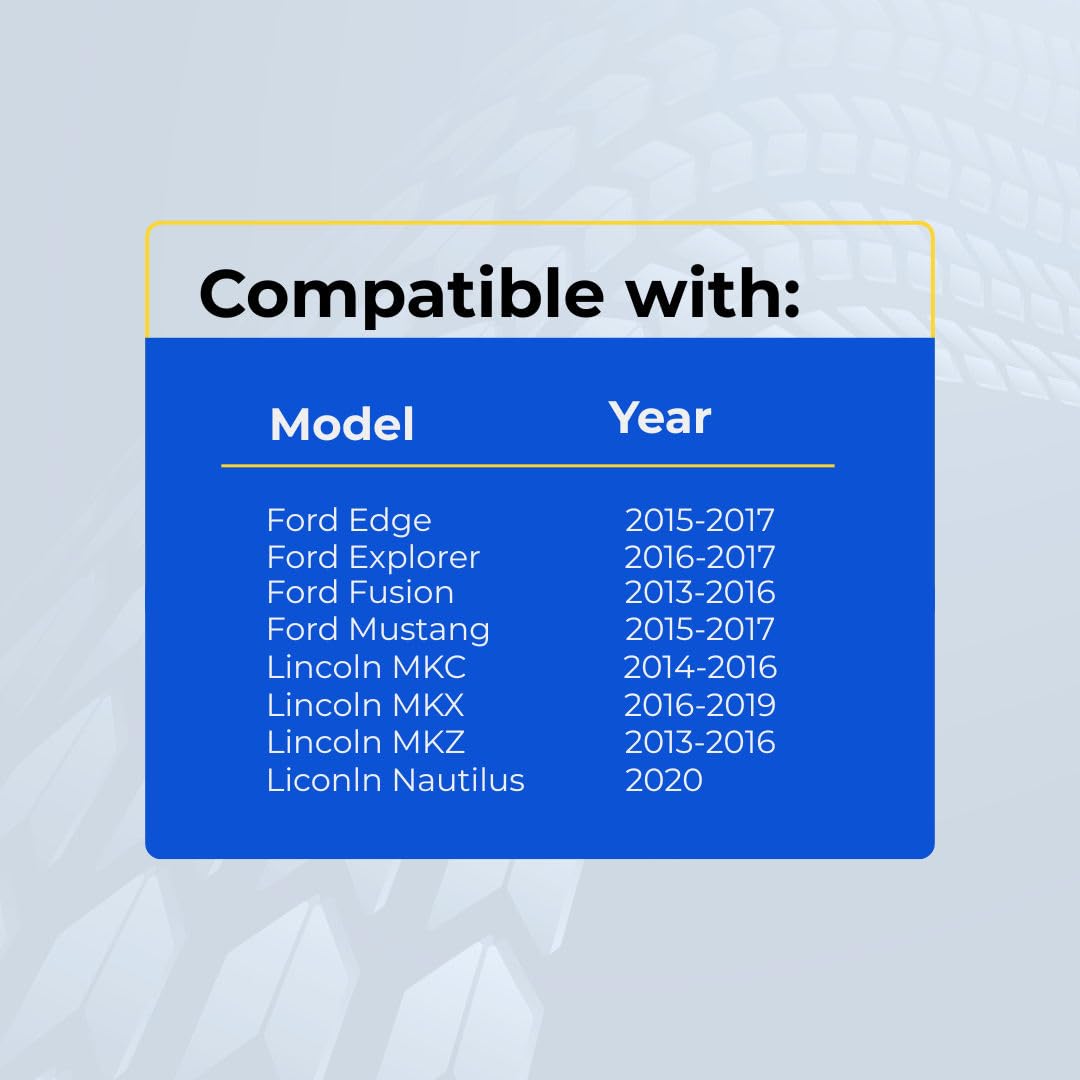 Compatible with:

| Model | Year |
|---|---|
| Ford Edge | 2015-2017 |
| Ford Explorer | 2016-2017 |
| Ford Fusion | 2013-2016 |
| Ford Mustang | 2015-2017 |
| Lincoln MKC | 2014-2016 |
| Lincoln MKX | 2016-2019 |
| Lincoln MKZ | 2013-2016 |
| Liconln Nautilus | 2020 |